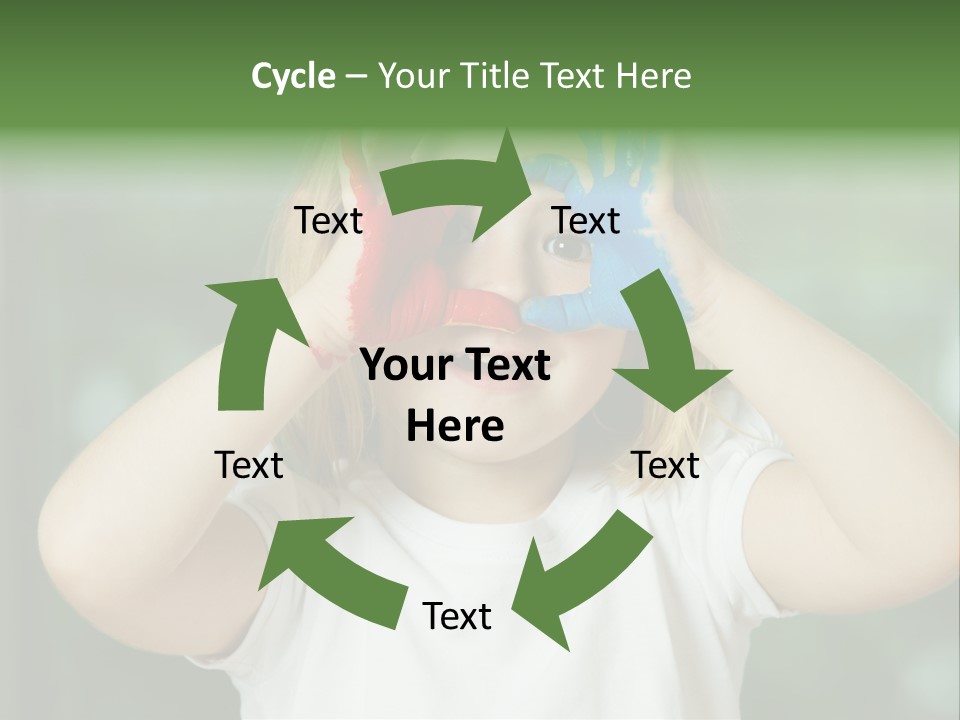 Cycle – Your Title Text Here

Text

Text

Your Text Here

Text

Text

Text